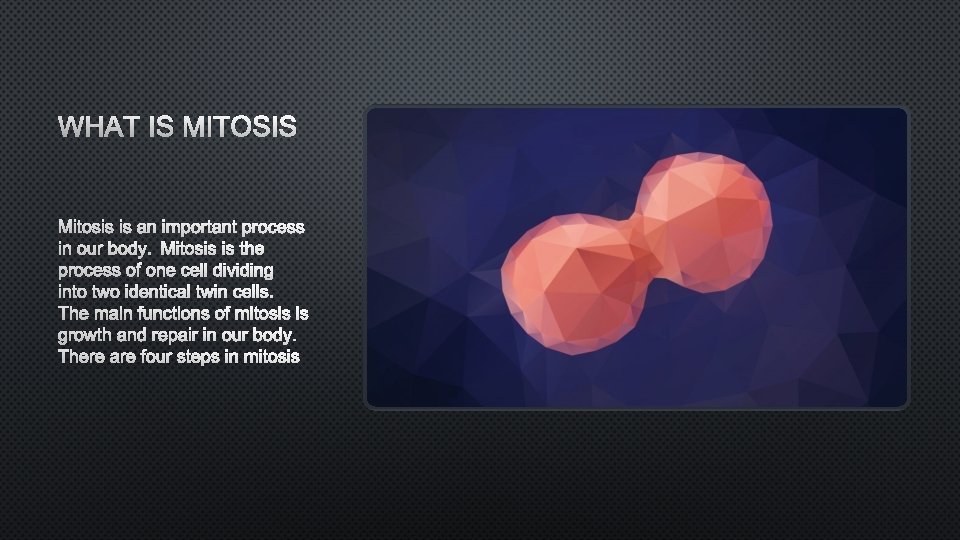 WHAT IS MITOSIS

Mitosis is an important process in our body.  Mitosis is the process of one cell dividing into two identical twin cells. The main functions of mitosis is growth and repair in our body. There are four steps in mitosis